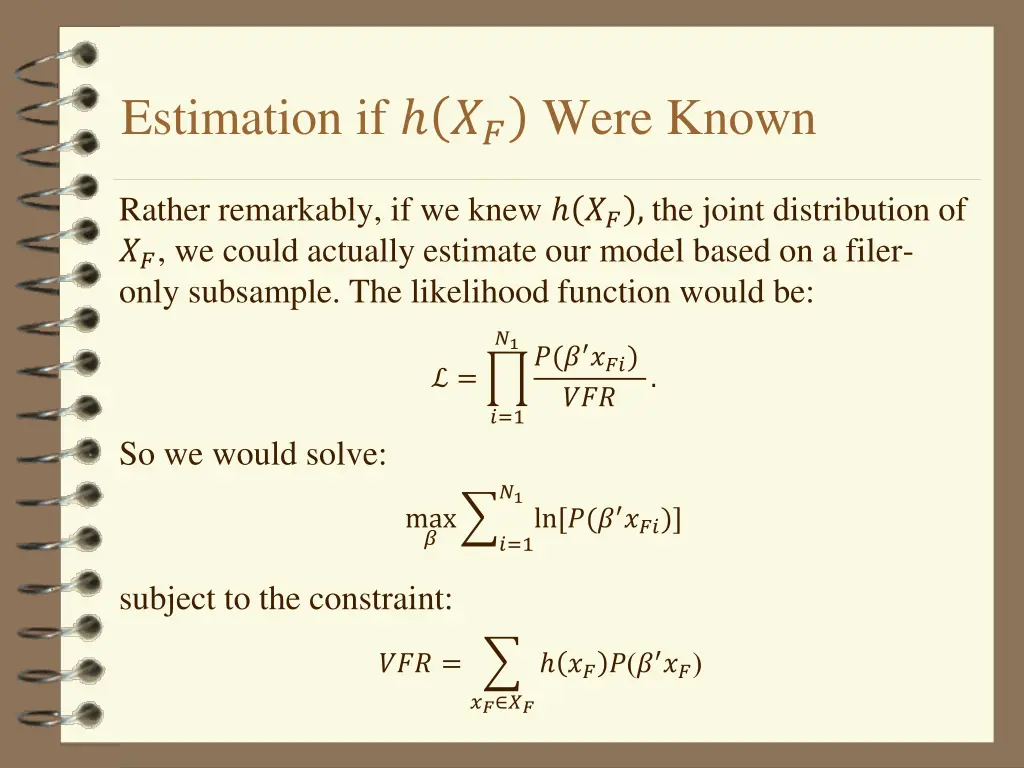 Estimation if $h(X_F)$ Were Known

Rather remarkably, if we knew $h(X_F)$, the joint distribution of $X_F$, we could actually estimate our model based on a filer-only subsample. The likelihood function would be:

$\mathcal{L} = \prod_{i=1}^{N_1} \frac{P(\beta' x_{Fi})}{VFR}.$

So we would solve:

$\max_{\beta} \sum_{i=1}^{N_1} \ln[P(\beta' x_{Fi})]$

subject to the constraint:

$VFR = \sum_{x_F \in X_F} h(x_F)P(\beta' x_F)$